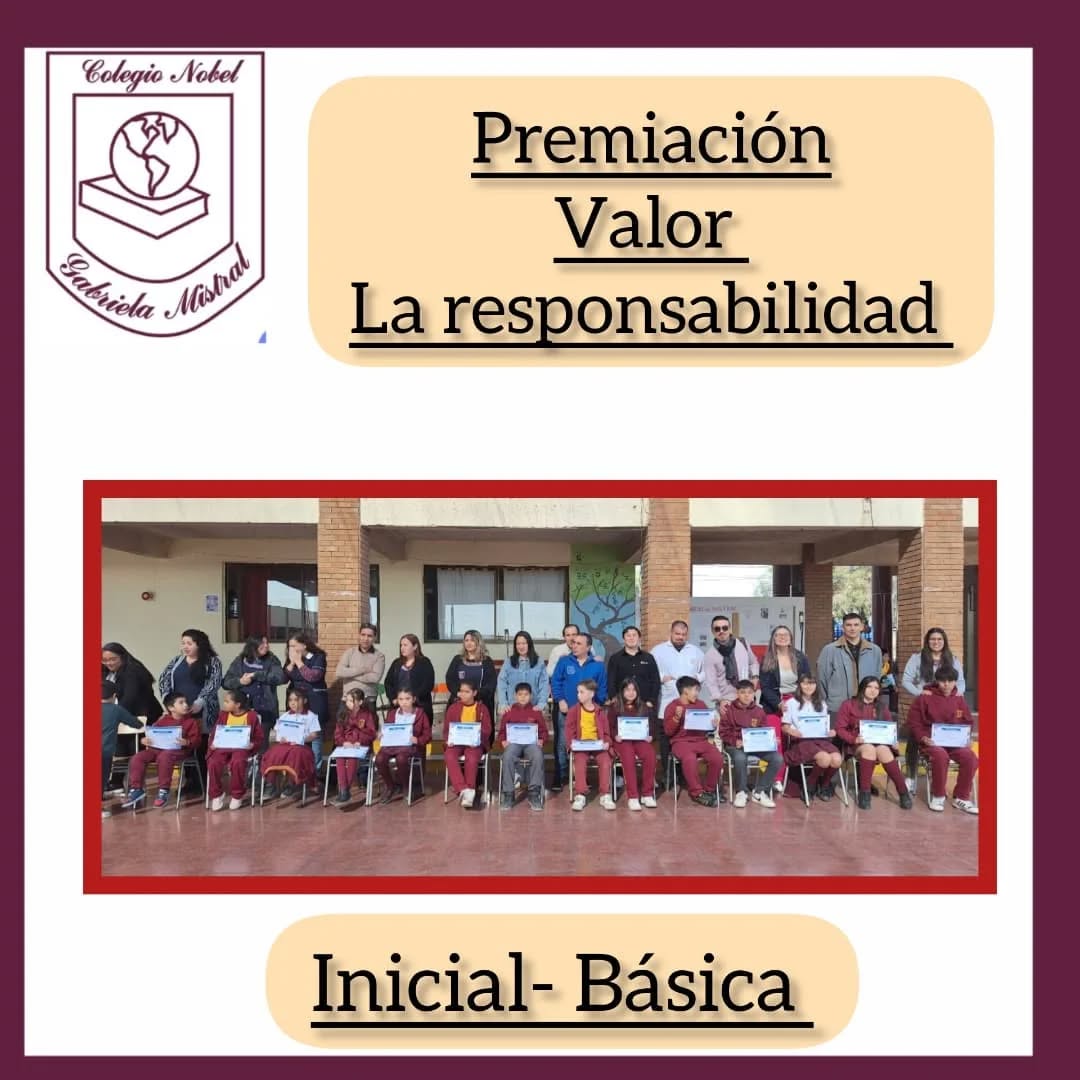 Colegio Nobel
Gabriela Mistral

Premiación
Valor
La responsabilidad

Inicial- Básica